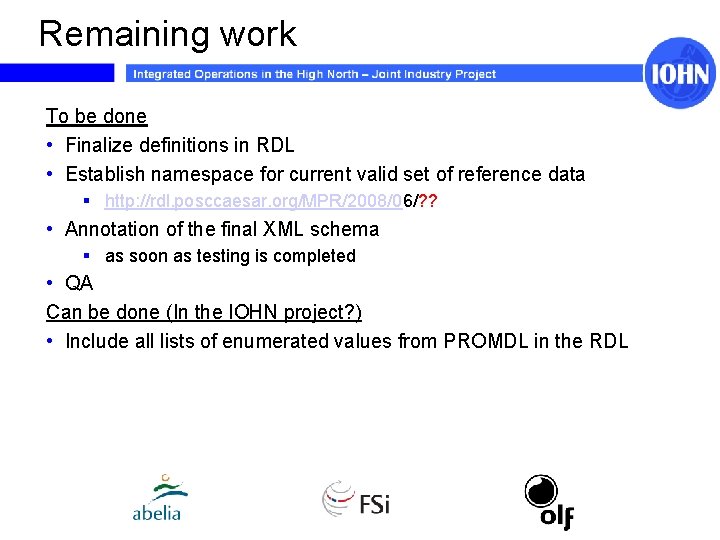 Remaining work

Integrated Operations in the High North – Joint Industry Project

IOHN

To be done

• Finalize definitions in RDL
• Establish namespace for current valid set of reference data
 ▪ http://rdl.posccaesar.org/MPR/2008/06/??
• Annotation of the final XML schema
 ▪ as soon as testing is completed
• QA

Can be done (In the IOHN project?)

• Include all lists of enumerated values from PROMDL in the RDL

abelia

FSi

olf